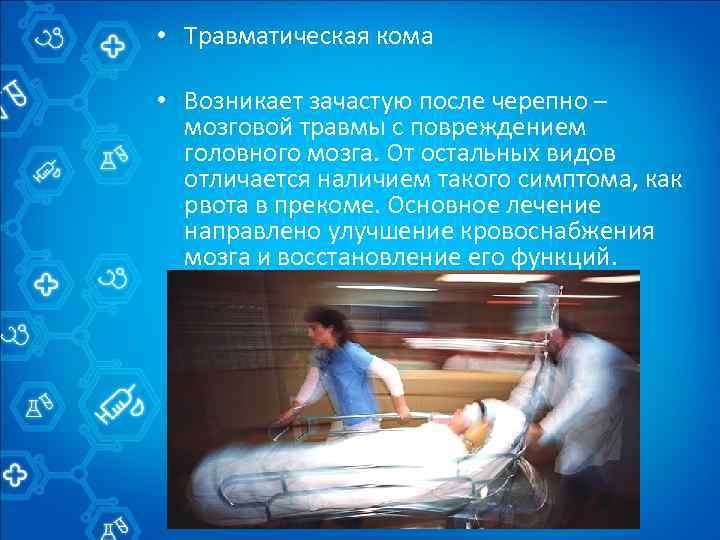 • Травматическая кома

• Возникает зачастую после черепно – мозговой травмы с повреждением головного мозга. От остальных видов отличается наличием такого симптома, как рвота в прекоме. Основное лечение направлено улучшение кровоснабжения мозга и восстановление его функций.